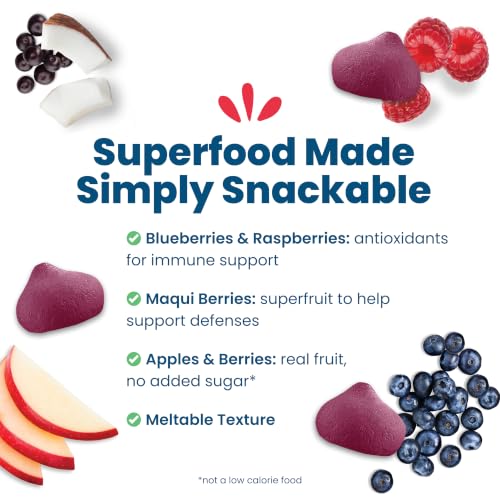 Superfood Made Simply Snackable

Blueberries & Raspberries: antioxidants for immune support

Maqui Berries: superfruit to help support defenses

Apples & Berries: real fruit, no added sugar*

Meltable Texture

*not a low calorie food